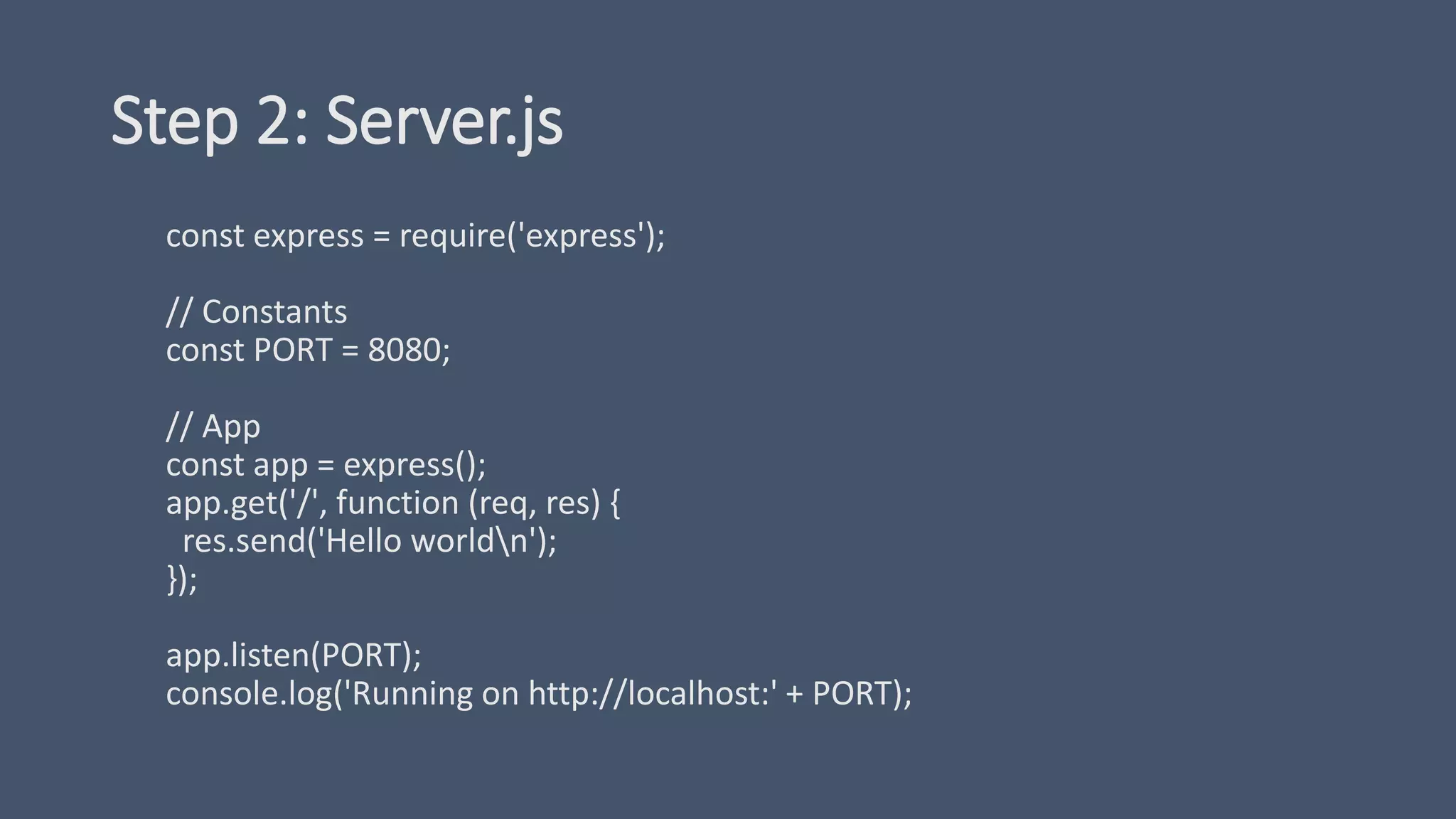 Step 2: Server.js

const express = require('express');

// Constants
const PORT = 8080;

// App
const app = express();
app.get('/', function (req, res) {
  res.send('Hello world\n');
});

app.listen(PORT);
console.log('Running on http://localhost:' + PORT);